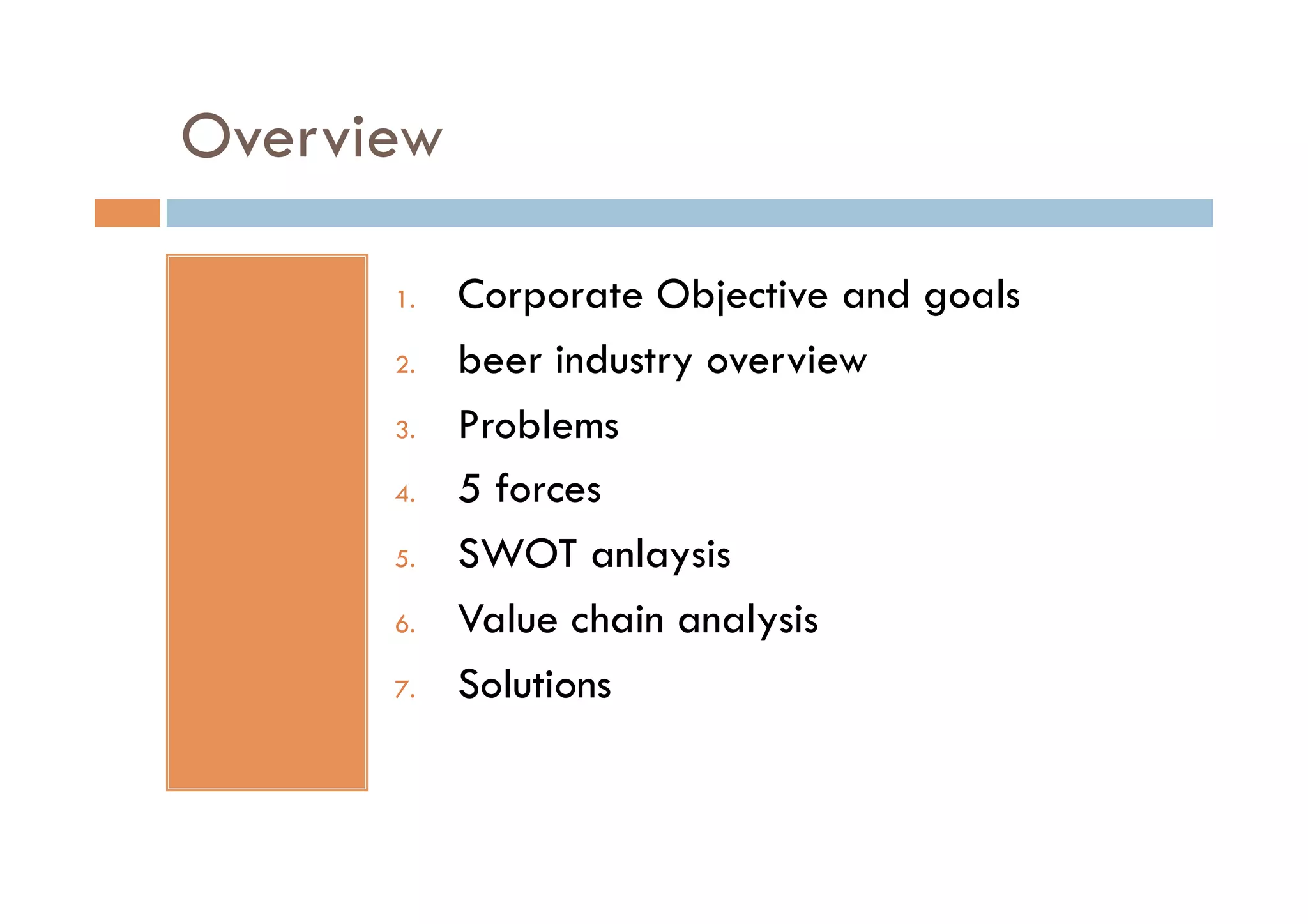 Overview

1. Corporate Objective and goals
2. beer industry overview
3. Problems
4. 5 forces
5. SWOT anlaysis
6. Value chain analysis
7. Solutions